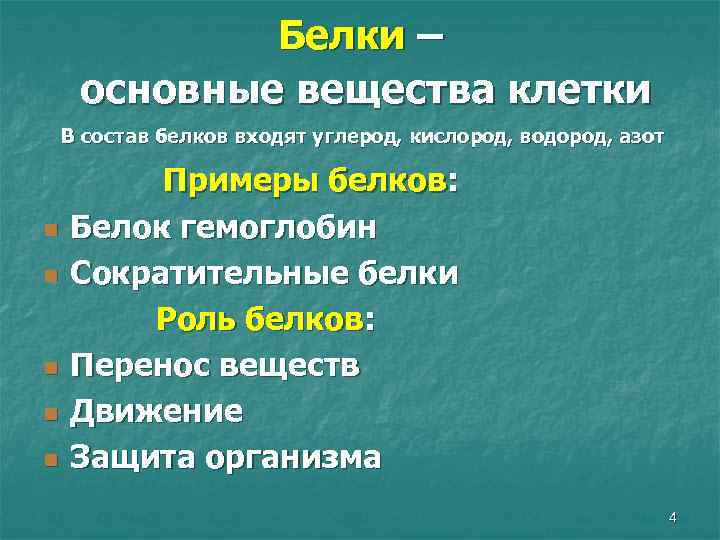 Белки –
основные вещества клетки

В состав белков входят углерод, кислород, водород, азот

Примеры белков:

- Белок гемоглобин
- Сократительные белки

Роль белков:

- Перенос веществ
- Движение
- Защита организма

4